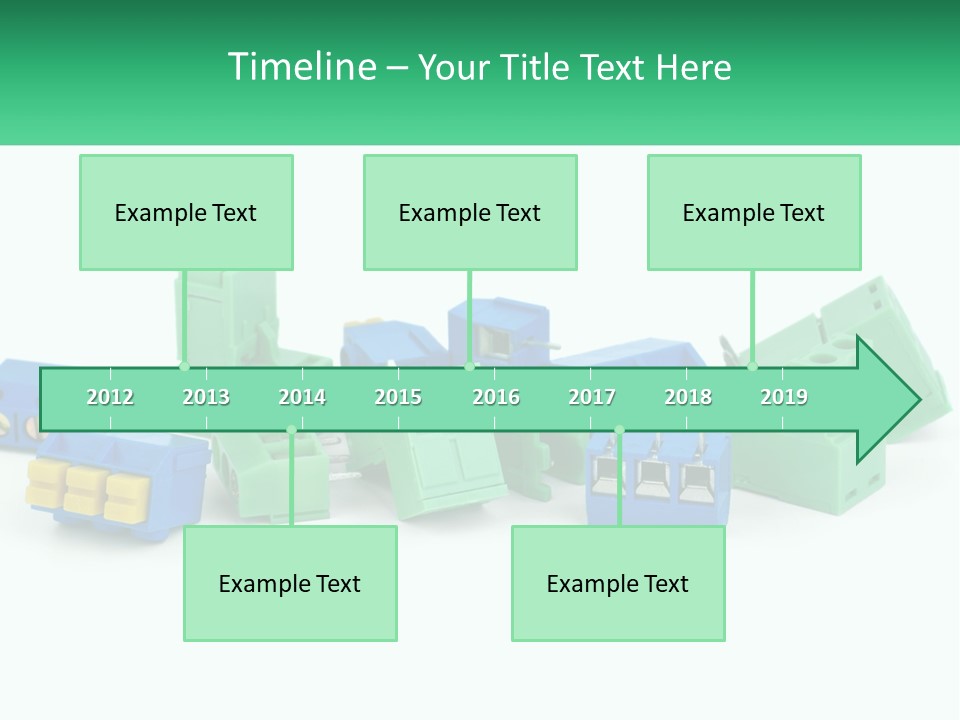 Timeline – Your Title Text Here

Example Text

Example Text

Example Text

2012 2013 2014 2015 2016 2017 2018 2019

Example Text

Example Text